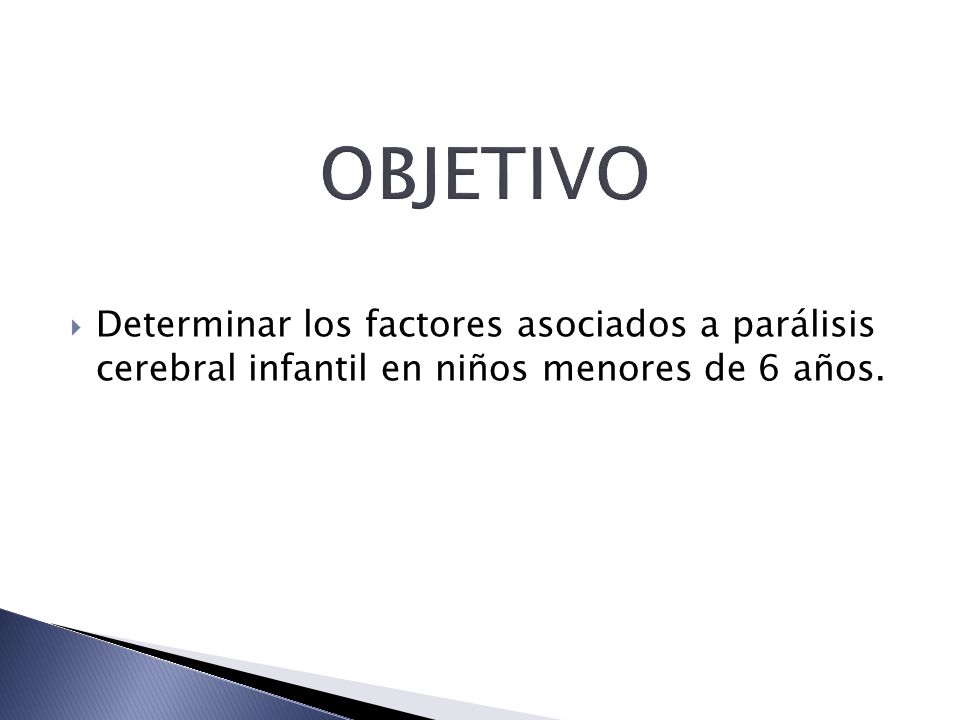 OBJETIVO

Determinar los factores asociados a parálisis cerebral infantil en niños menores de 6 años.